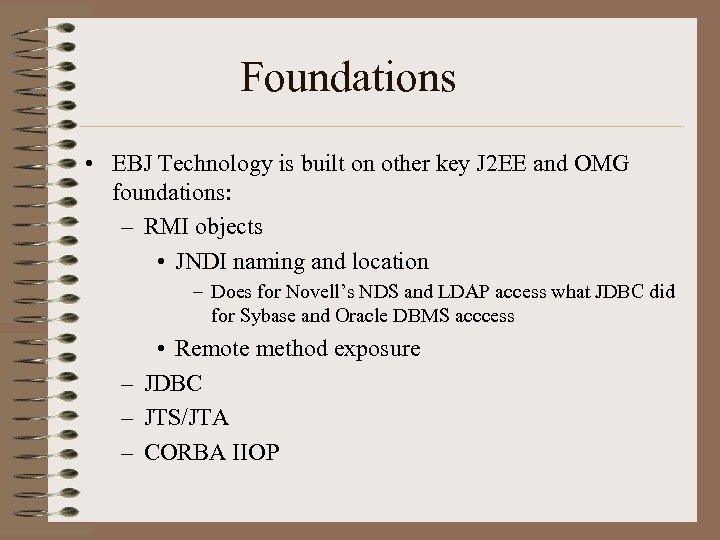 Foundations

• EBJ Technology is built on other key J2EE and OMG foundations:
  – RMI objects
    • JNDI naming and location
      – Does for Novell's NDS and LDAP access what JDBC did for Sybase and Oracle DBMS acccess
    • Remote method exposure
  – JDBC
  – JTS/JTA
  – CORBA IIOP